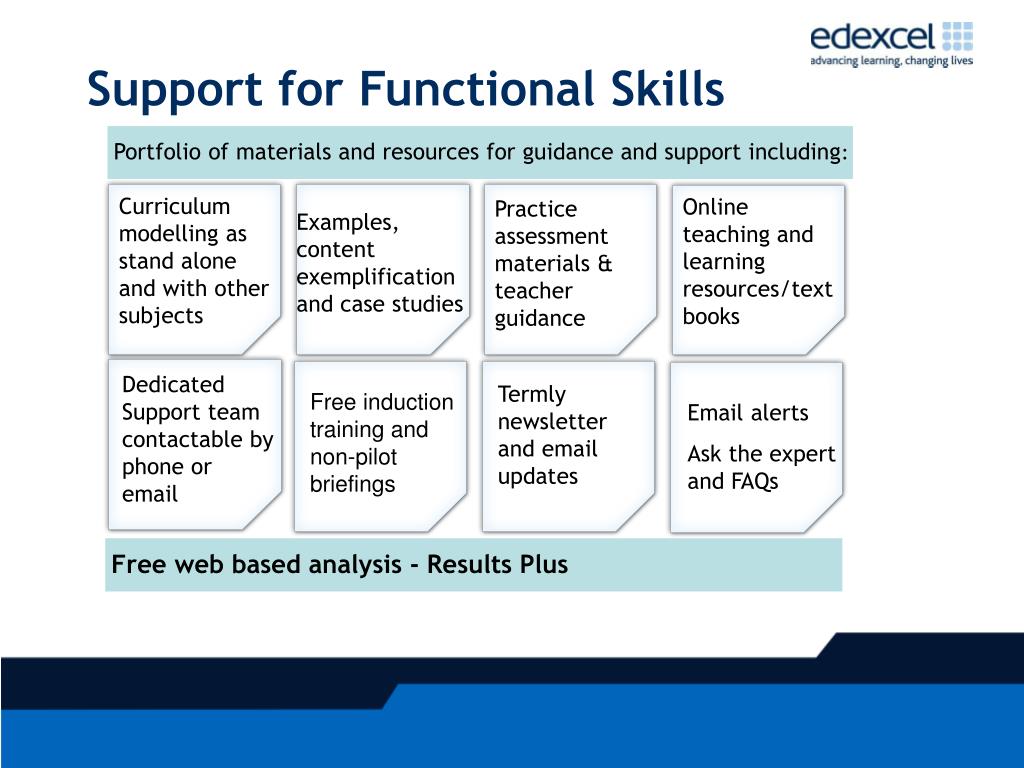 edexcel
advancing learning, changing lives

Support for Functional Skills

Portfolio of materials and resources for guidance and support including:

Curriculum modelling as stand alone and with other subjects

Examples, content exemplification and case studies

Practice assessment materials & teacher guidance

Online teaching and learning resources/text books

Dedicated Support team contactable by phone or email

Free induction training and non-pilot briefings

Termly newsletter and email updates

Email alerts

Ask the expert and FAQs

Free web based analysis - Results Plus